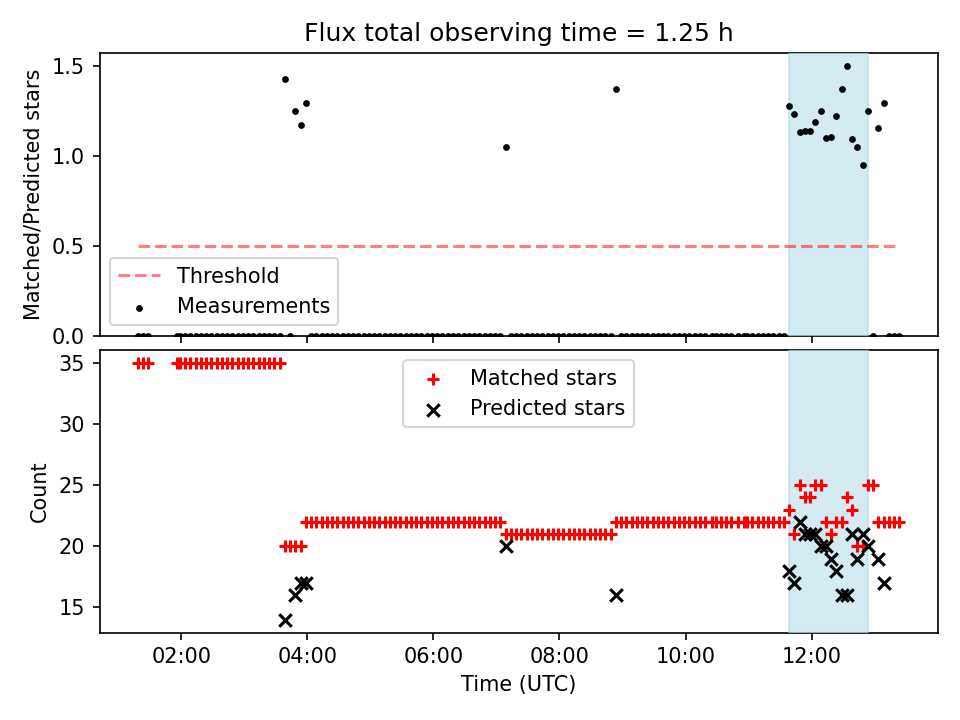 Flux total observing time = 1.25 h

Matched/Predicted stars

1.5
1.0
0.5
0.0

Threshold
Measurements

Count

35
30
25
20
15

Matched stars
Predicted stars

02:00
04:00
06:00
08:00
10:00
12:00

Time (UTC)